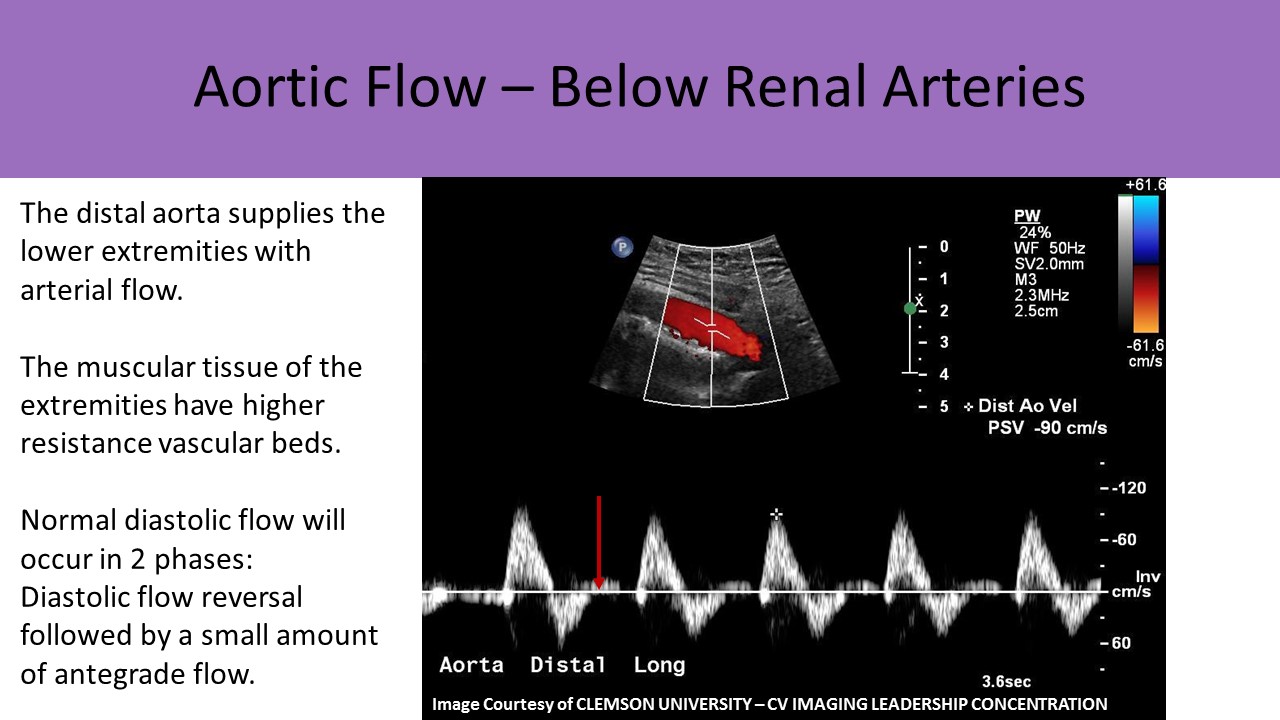 Aortic Flow – Below Renal Arteries

The distal aorta supplies the lower extremities with arterial flow.

The muscular tissue of the extremities have higher resistance vascular beds.

Normal diastolic flow will occur in 2 phases:
Diastolic flow reversal followed by a small amount of antegrade flow.

P

0
1
2
3
4
5

PW
24%
WF 50Hz
SV2.0mm
M3
2.3MHz
2.5cm

+61.6
-61.6
cm/s

Dist Ao Vel
PSV -90 cm/s

-120
-60
Inv
cm/s
60

Aorta Distal Long

3.6sec

Image Courtesy of CLEMSON UNIVERSITY – CV IMAGING LEADERSHIP CONCENTRATION